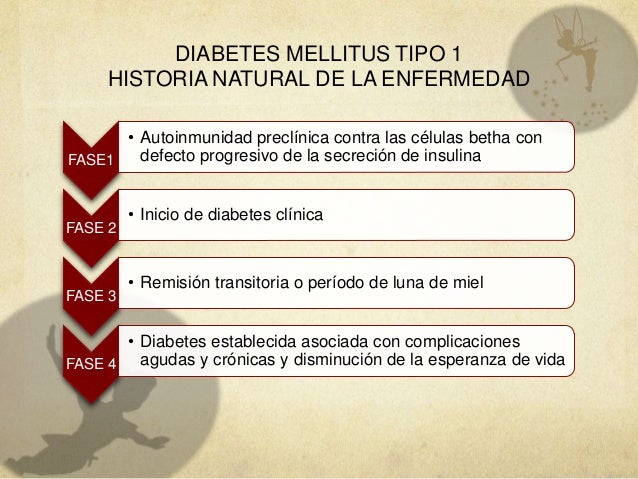 DIABETES MELLITUS TIPO 1
HISTORIA NATURAL DE LA ENFERMEDAD

FASE1

• Autoinmunidad preclínica contra las células betha con defecto progresivo de la secreción de insulina

FASE 2

• Inicio de diabetes clínica

FASE 3

• Remisión transitoria o período de luna de miel

FASE 4

• Diabetes establecida asociada con complicaciones agudas y crónicas y disminución de la esperanza de vida